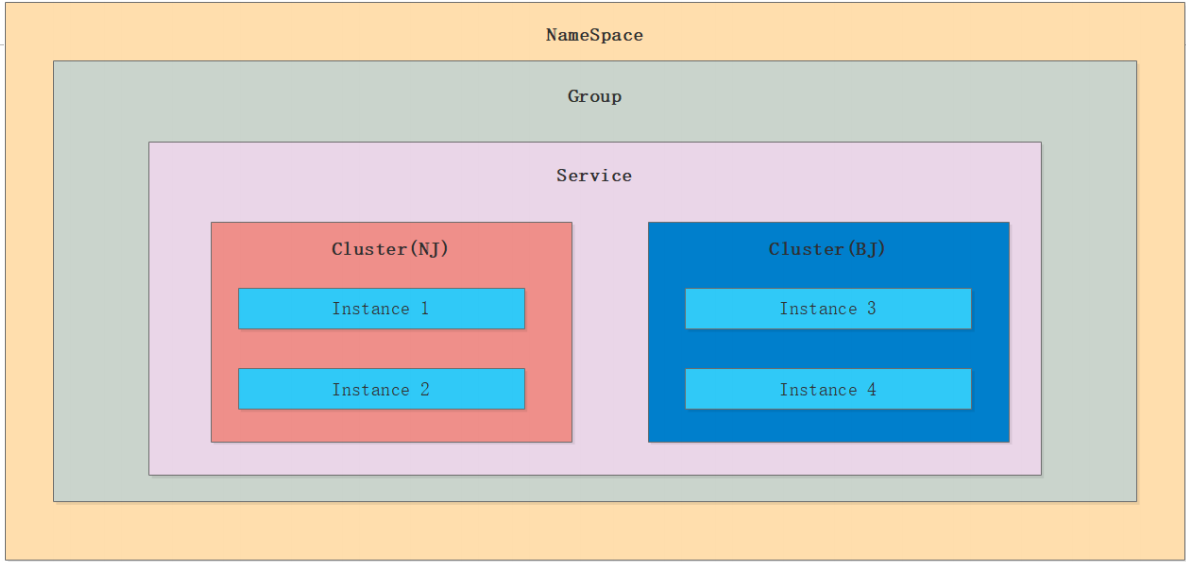 NameSpace

Group

Service

Cluster(NJ)

Instance 1

Instance 2

Cluster(BJ)

Instance 3

Instance 4